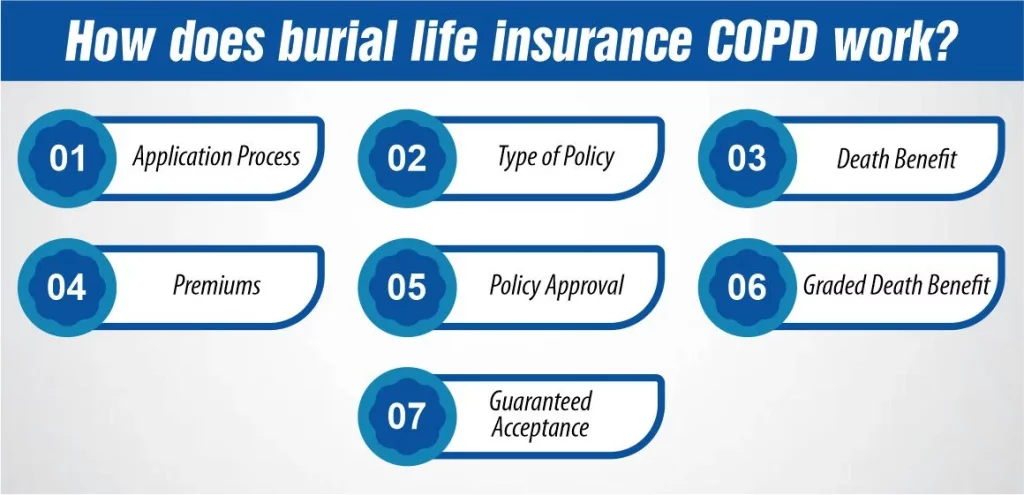 How does burial life insurance COPD work?

01 Application Process

02 Type of Policy

03 Death Benefit

04 Premiums

05 Policy Approval

06 Graded Death Benefit

07 Guaranteed Acceptance